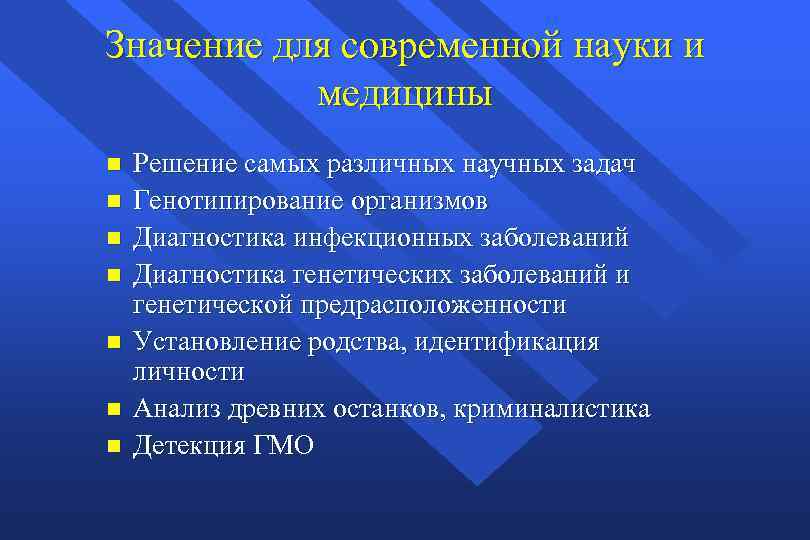 Значение для современной науки и медицины

- Решение самых различных научных задач
- Генотипирование организмов
- Диагностика инфекционных заболеваний
- Диагностика генетических заболеваний и генетической предрасположенности
- Установление родства, идентификация личности
- Анализ древних останков, криминалистика
- Детекция ГМО